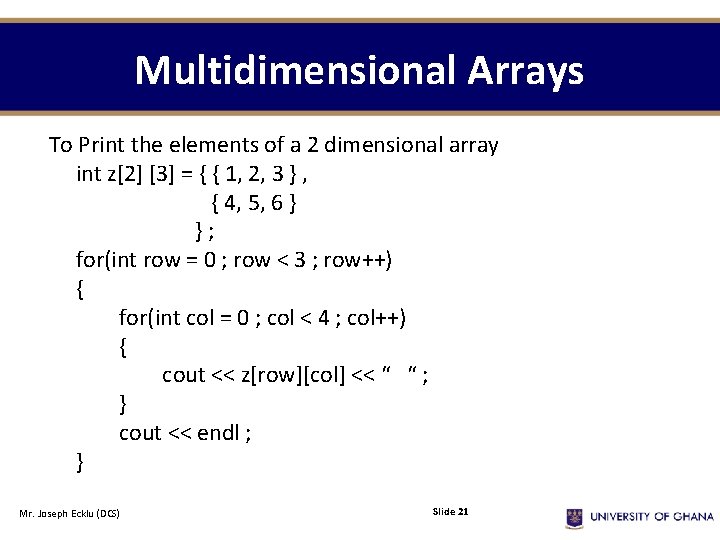 Multidimensional Arrays

To Print the elements of a 2 dimensional array
int z[2] [3] = { { 1, 2, 3 } ,
{ 4, 5, 6 }
} ;
for(int row = 0 ; row < 3 ; row++)
{
for(int col = 0 ; col < 4 ; col++)
{
cout << z[row][col] << “ “ ;
}
cout << endl ;
}

Mr. Joseph Ecklu (DCS)

Slide 21

UNIVERSITY OF GHANA